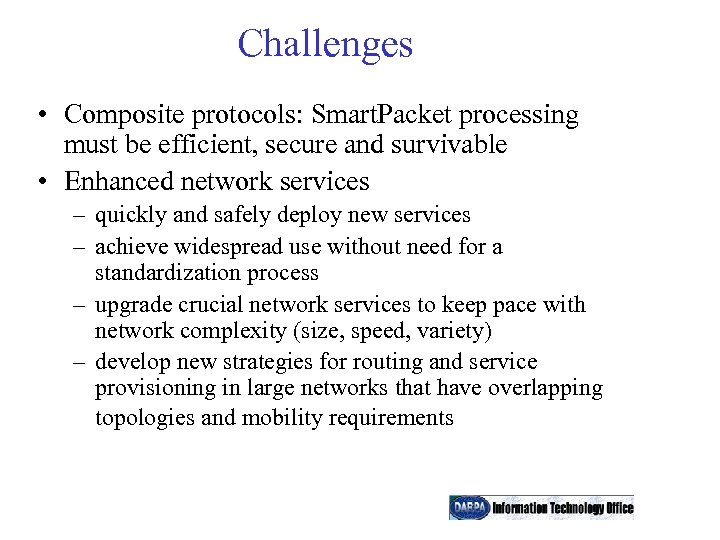 Challenges

• Composite protocols: SmartPacket processing must be efficient, secure and survivable

• Enhanced network services

– quickly and safely deploy new services

– achieve widespread use without need for a standardization process

– upgrade crucial network services to keep pace with network complexity (size, speed, variety)

– develop new strategies for routing and service provisioning in large networks that have overlapping topologies and mobility requirements

DARPA Information Technology Office